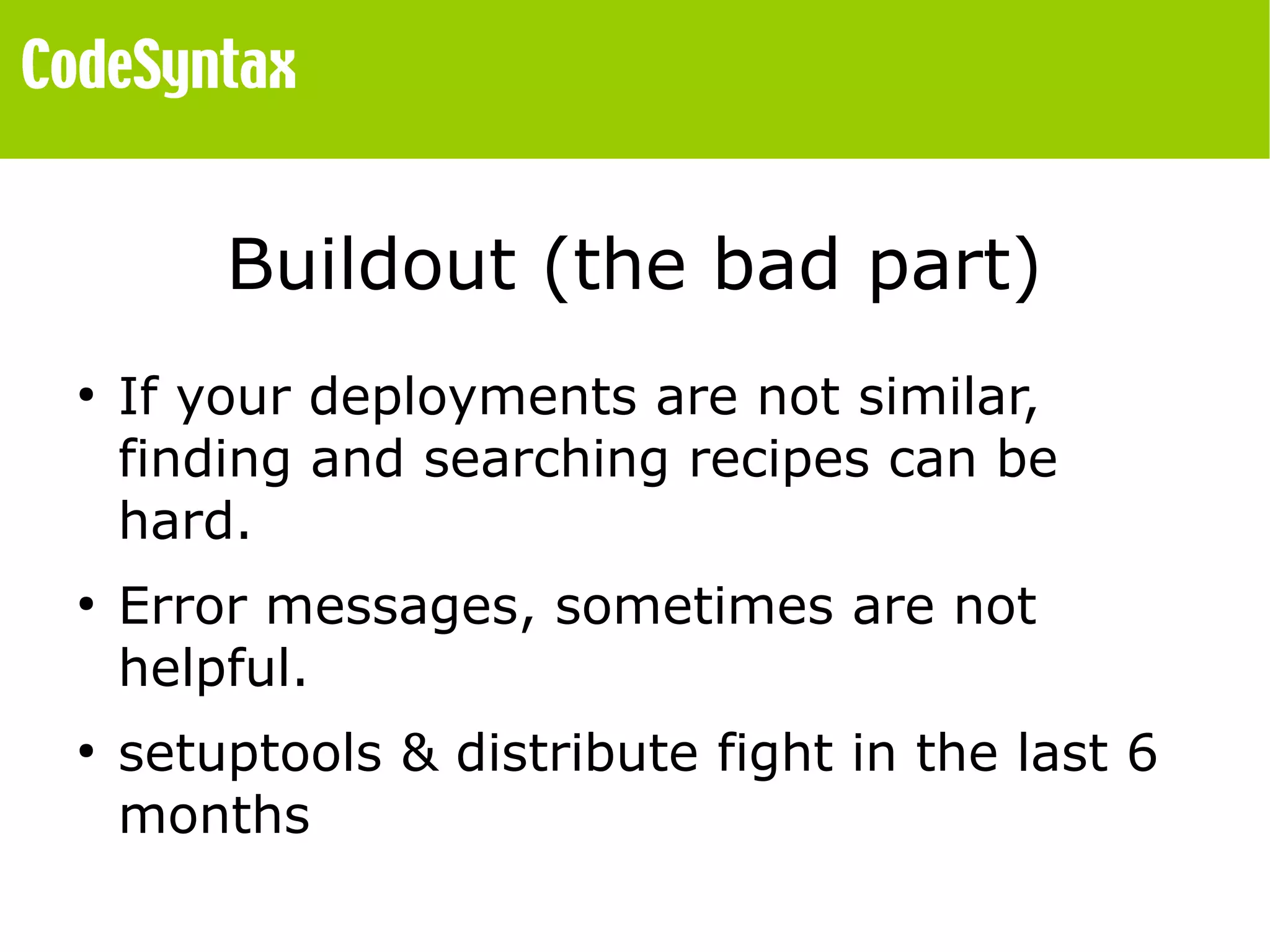 CodeSyntax

Buildout (the bad part)

• If your deployments are not similar, finding and searching recipes can be hard.

• Error messages, sometimes are not helpful.

• setuptools & distribute fight in the last 6 months